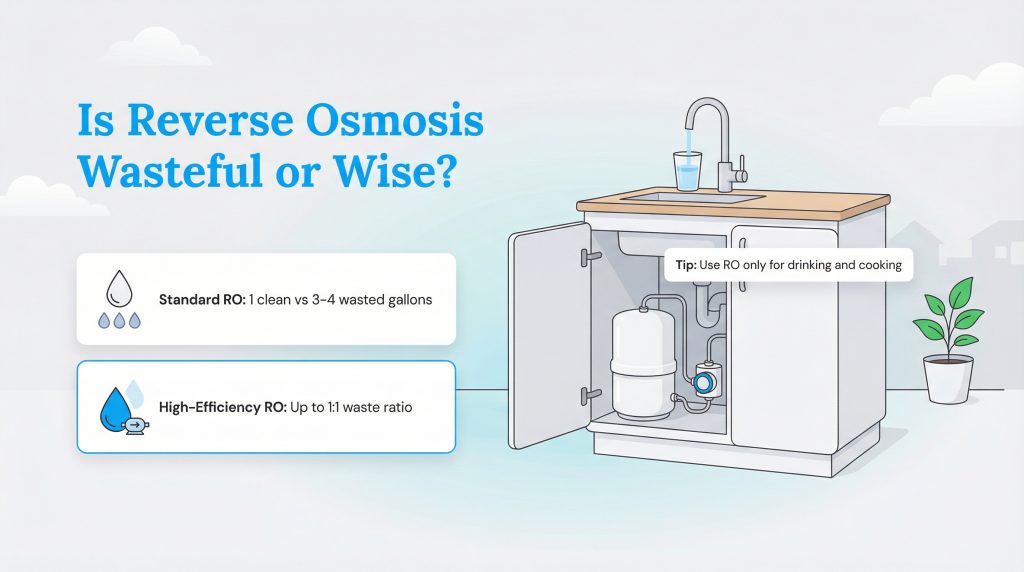 Is Reverse Osmosis Wasteful or Wise?

Standard RO: 1 clean vs 3-4 wasted gallons

High-Efficiency RO: Up to 1:1 waste ratio

Tip: Use RO only for drinking and cooking